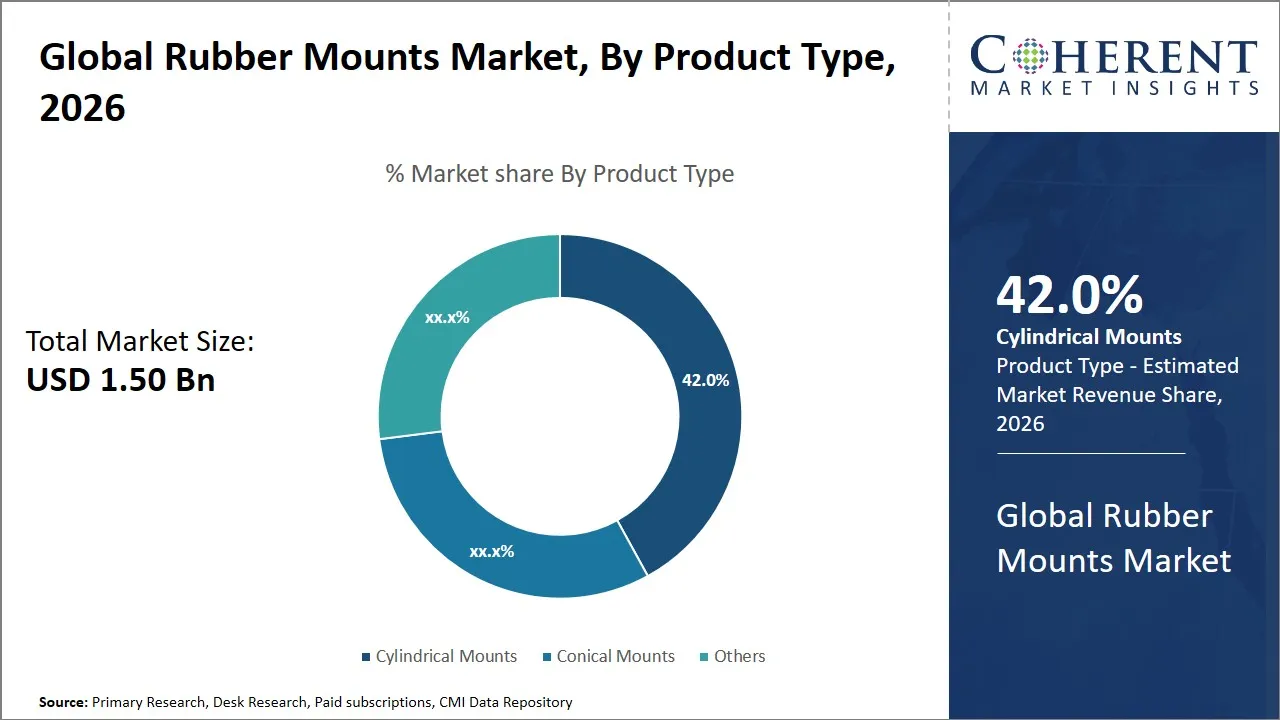 Global Rubber Mounts Market, By Product Type, 2026

COHERENT
MARKET INSIGHTS

% Market share By Product Type

Total Market Size:
USD 1.50 Bn

xx.x%

42.0%

xx.x%

Cylindrical Mounts Conical Mounts Others

42.0%
Cylindrical Mounts
Product Type - Estimated Market Revenue Share, 2026

Global Rubber Mounts Market

Source: Primary Research, Desk Research, Paid subscriptions, CMI Data Repository